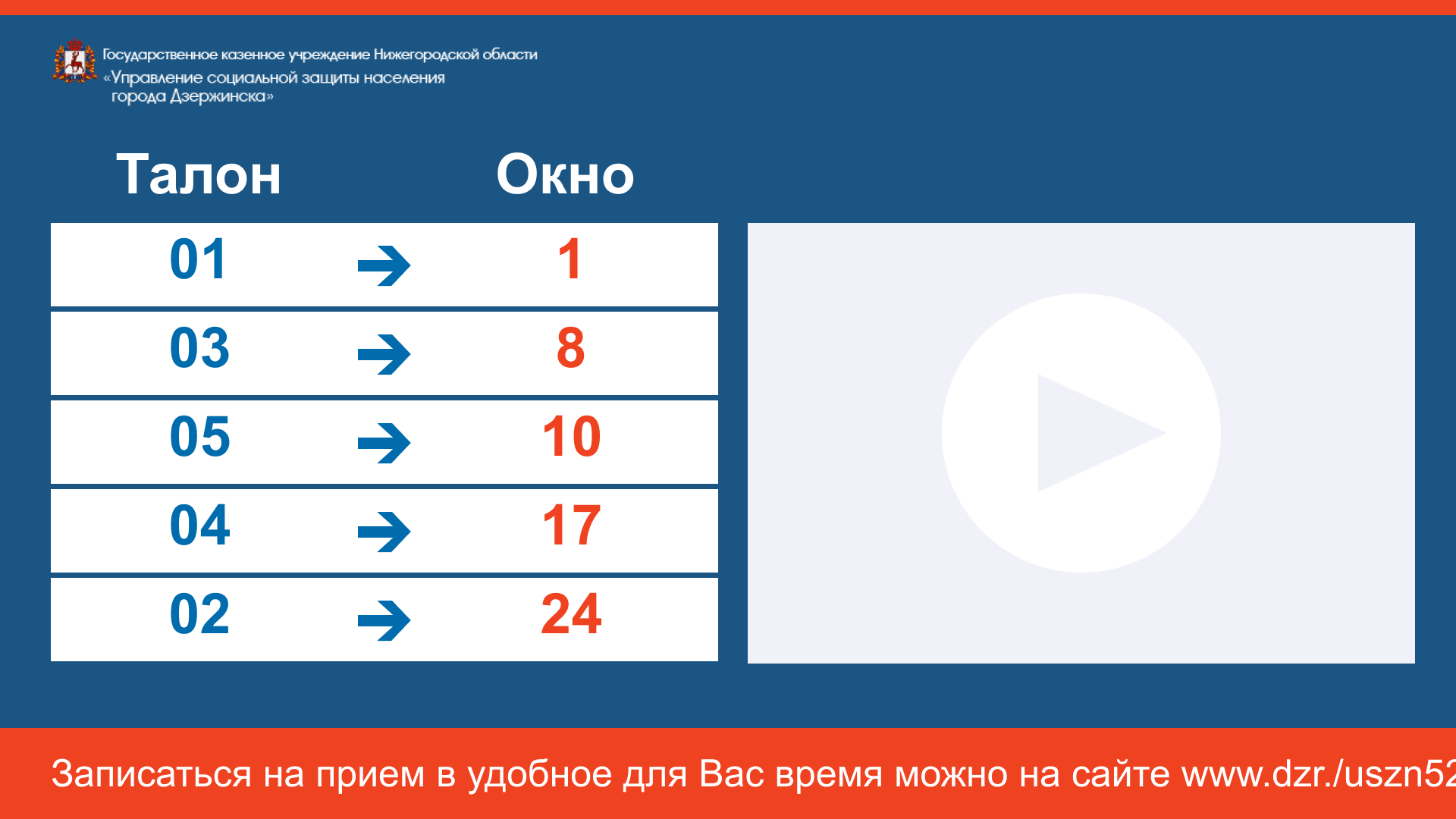 Государственное казенное учреждение Нижегородской области «Управление социальной защиты населения города Дзержинска»

| Талон | | Окно |
|---|---|---|
| 01 | → | 1 |
| 03 | → | 8 |
| 05 | → | 10 |
| 04 | → | 17 |
| 02 | → | 24 |

Записаться на прием в удобное для Вас время можно на сайте www.dzr./uszn52